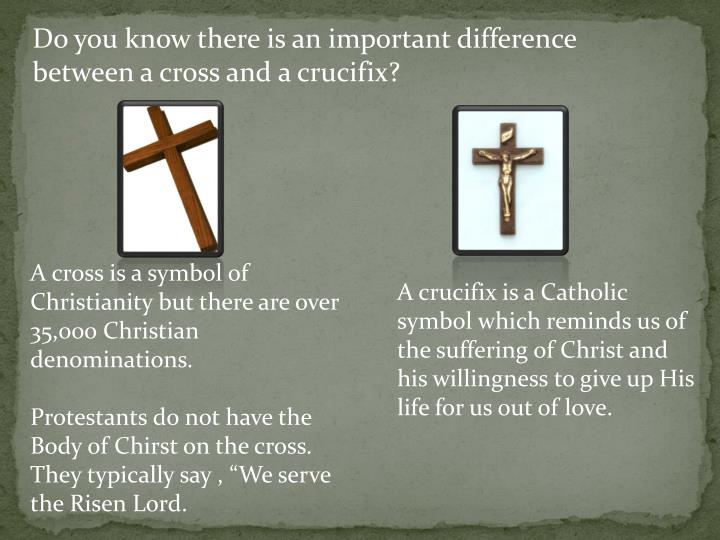 Do you know there is an important difference between a cross and a crucifix?

A cross is a symbol of Christianity but there are over 35,000 Christian denominations.

Protestants do not have the Body of Chirst on the cross. They typically say , “We serve the Risen Lord.

A crucifix is a Catholic symbol which reminds us of the suffering of Christ and his willingness to give up His life for us out of love.